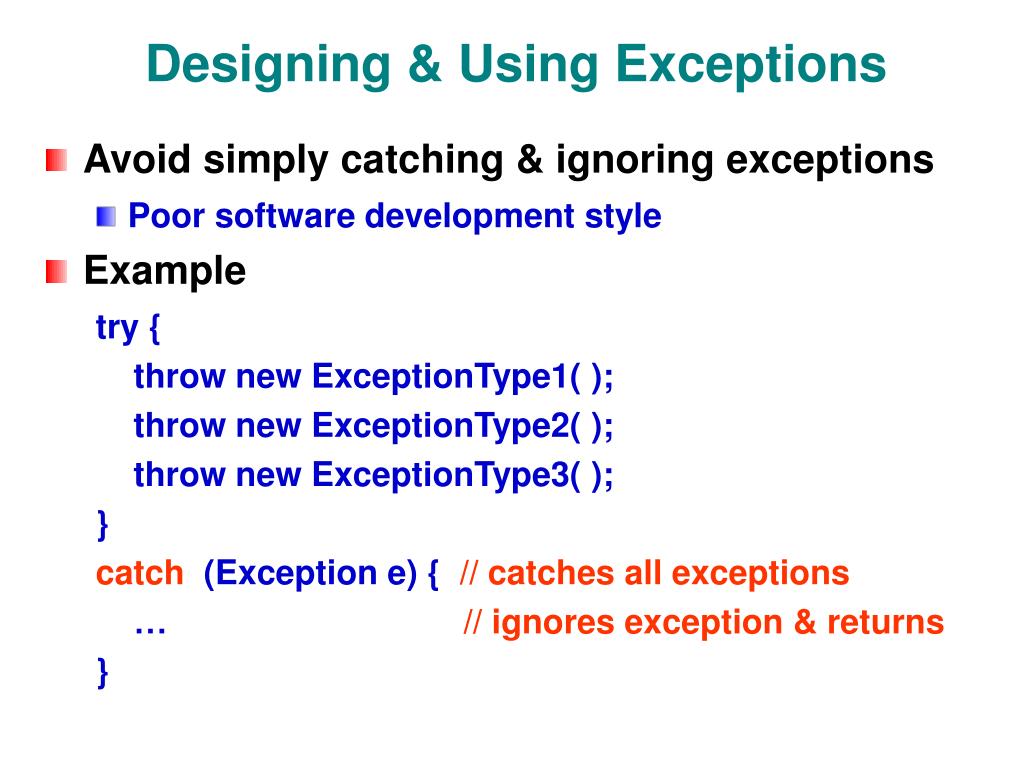 Designing & Using Exceptions

Avoid simply catching & ignoring exceptions

Poor software development style

Example

try {
throw new ExceptionType1( );
throw new ExceptionType2( );
throw new ExceptionType3( );
}
catch (Exception e) { // catches all exceptions
… // ignores exception & returns
}